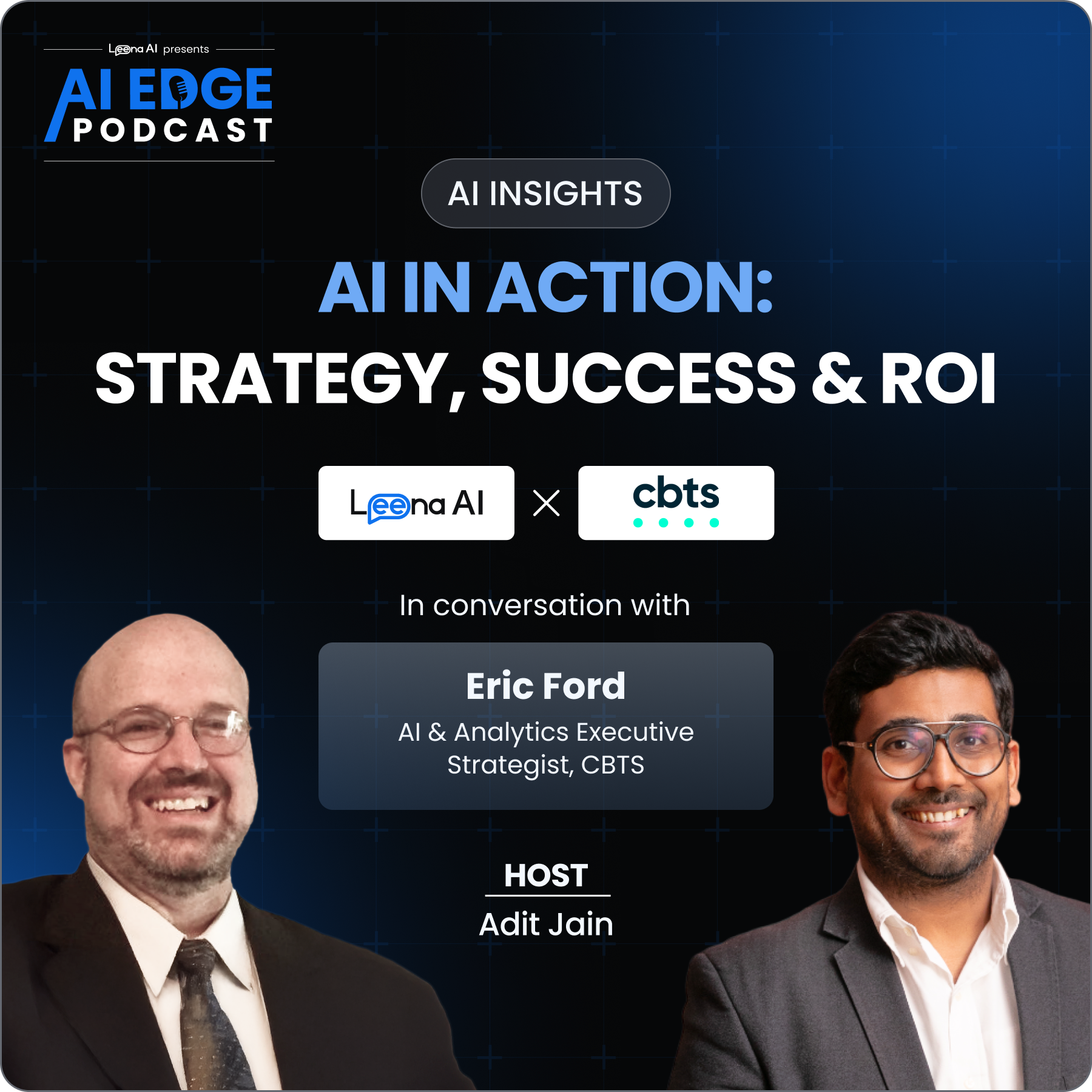 Leena AI presents
AI EDGE PODCAST

AI INSIGHTS

AI IN ACTION:
STRATEGY, SUCCESS & ROI

Leena AI × cbts

In conversation with

Eric Ford
AI & Analytics Executive Strategist, CBTS

HOST
Adit Jain